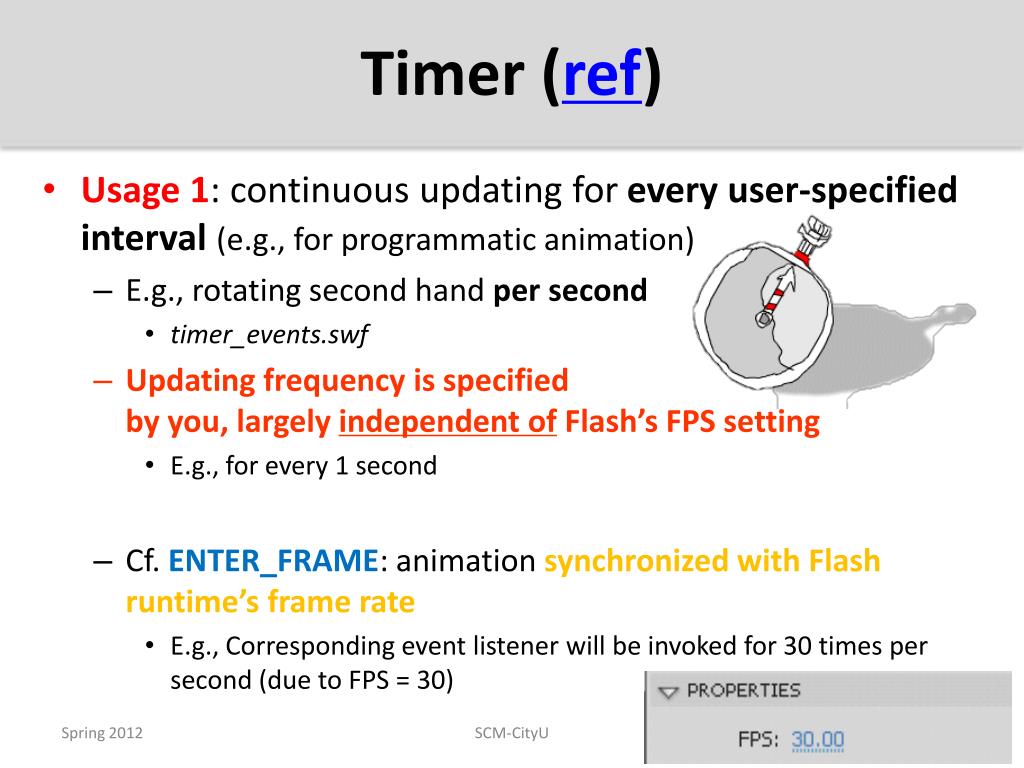 Timer (ref)

• Usage 1: continuous updating for every user-specified interval (e.g., for programmatic animation)

– E.g., rotating second hand per second

• timer_events.swf

– Updating frequency is specified by you, largely independent of Flash's FPS setting

• E.g., for every 1 second

– Cf. ENTER_FRAME: animation synchronized with Flash runtime's frame rate

• E.g., Corresponding event listener will be invoked for 30 times per second (due to FPS = 30)

PROPERTIES

FPS: 30.00

Spring 2012

SCM-CityU